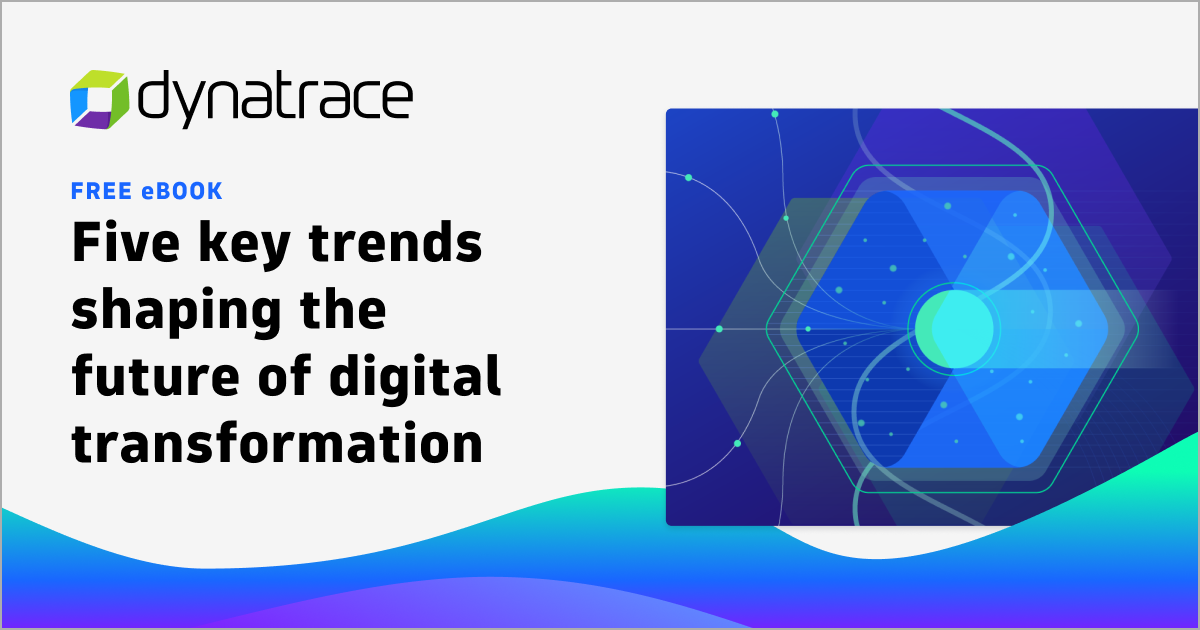 dynatrace

FREE eBOOK

Five key trends shaping the future of digital transformation